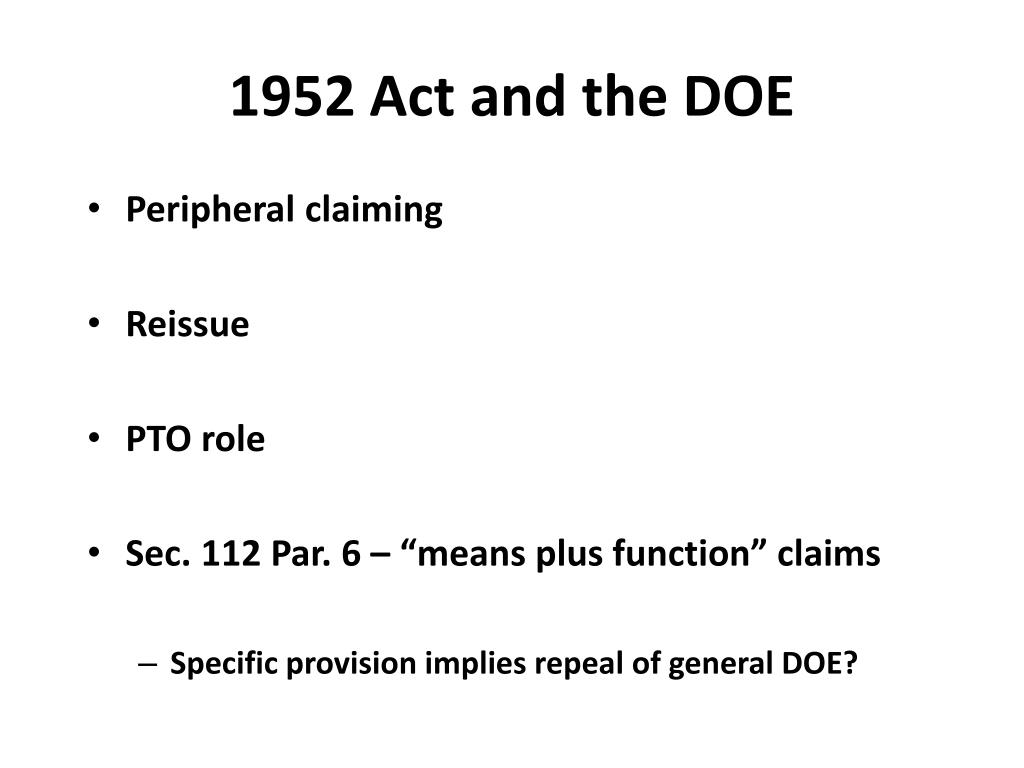 1952 Act and the DOE

• Peripheral claiming

• Reissue

• PTO role

• Sec. 112 Par. 6 – “means plus function” claims

– Specific provision implies repeal of general DOE?